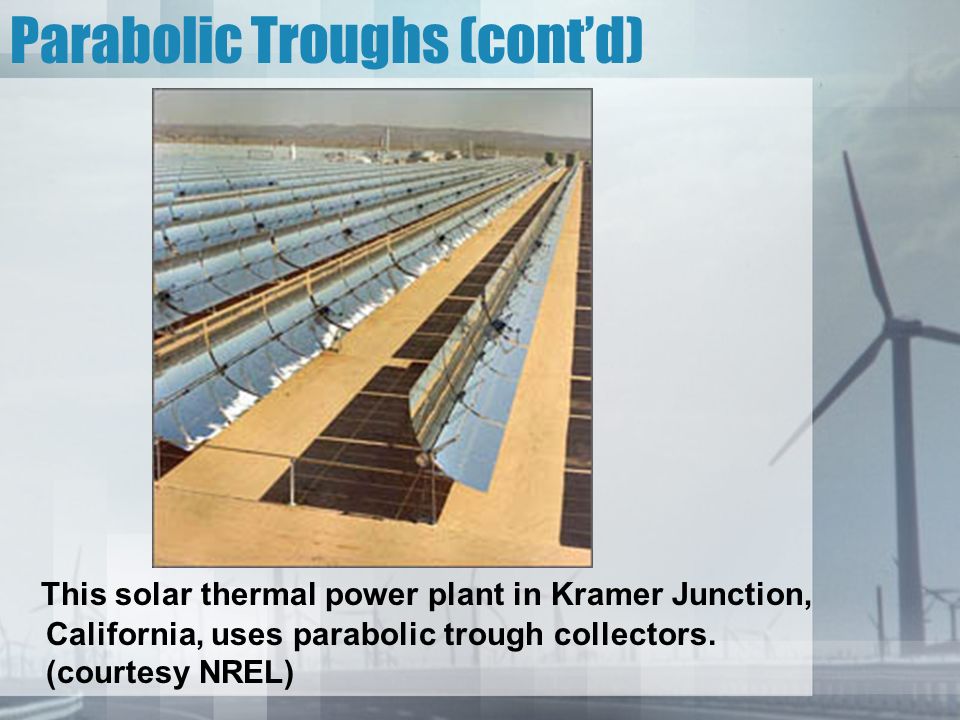 Parabolic Troughs (cont'd)

This solar thermal power plant in Kramer Junction, California, uses parabolic trough collectors. (courtesy NREL)